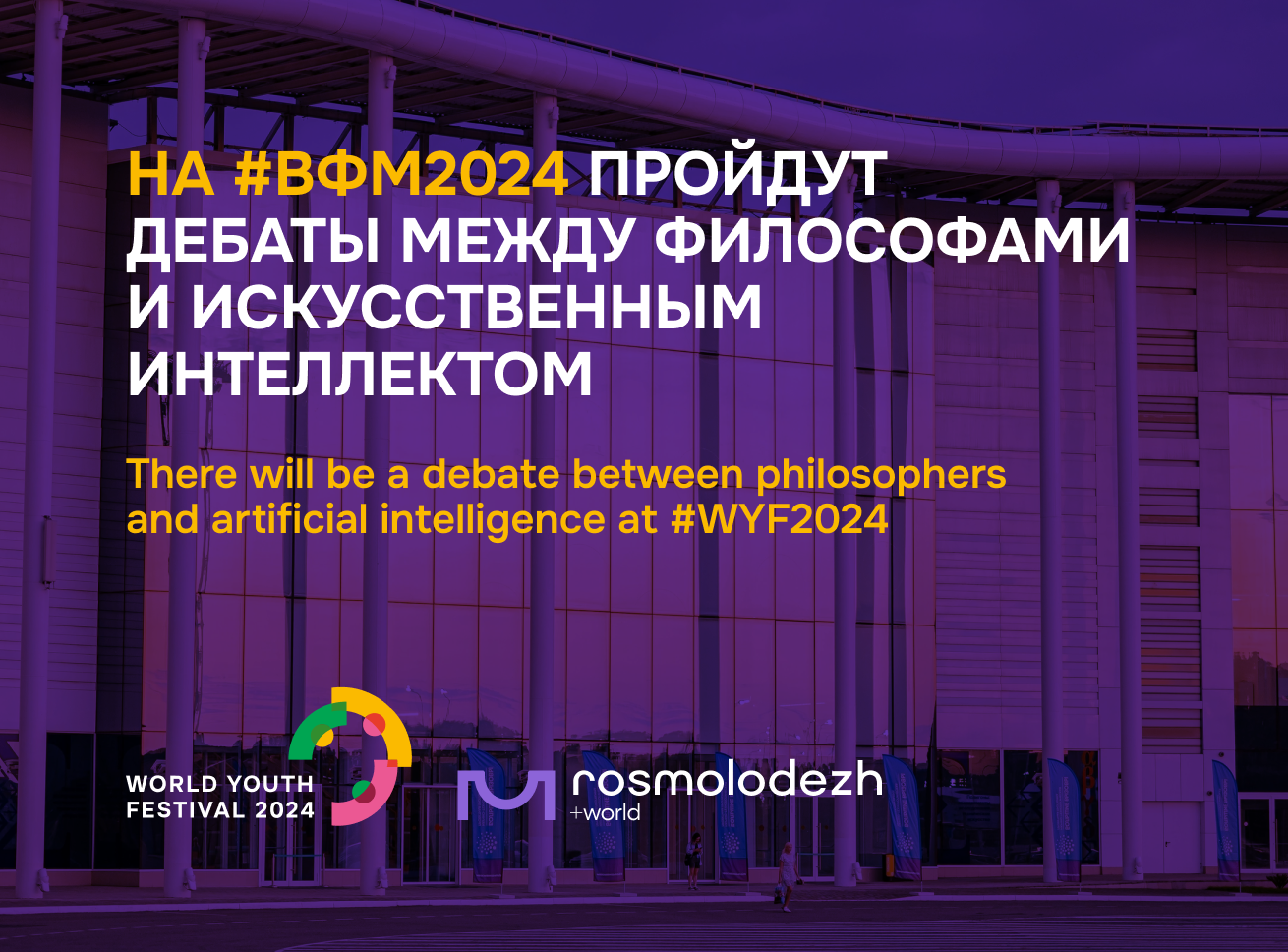 НА #ВФМ2024 ПРОЙДУТ ДЕБАТЫ МЕЖДУ ФИЛОСОФАМИ И ИСКУССТВЕННЫМ ИНТЕЛЛЕКТОМ

There will be a debate between philosophers and artificial intelligence at #WYF2024

WORLD YOUTH FESTIVAL 2024

rosmolodezh +world